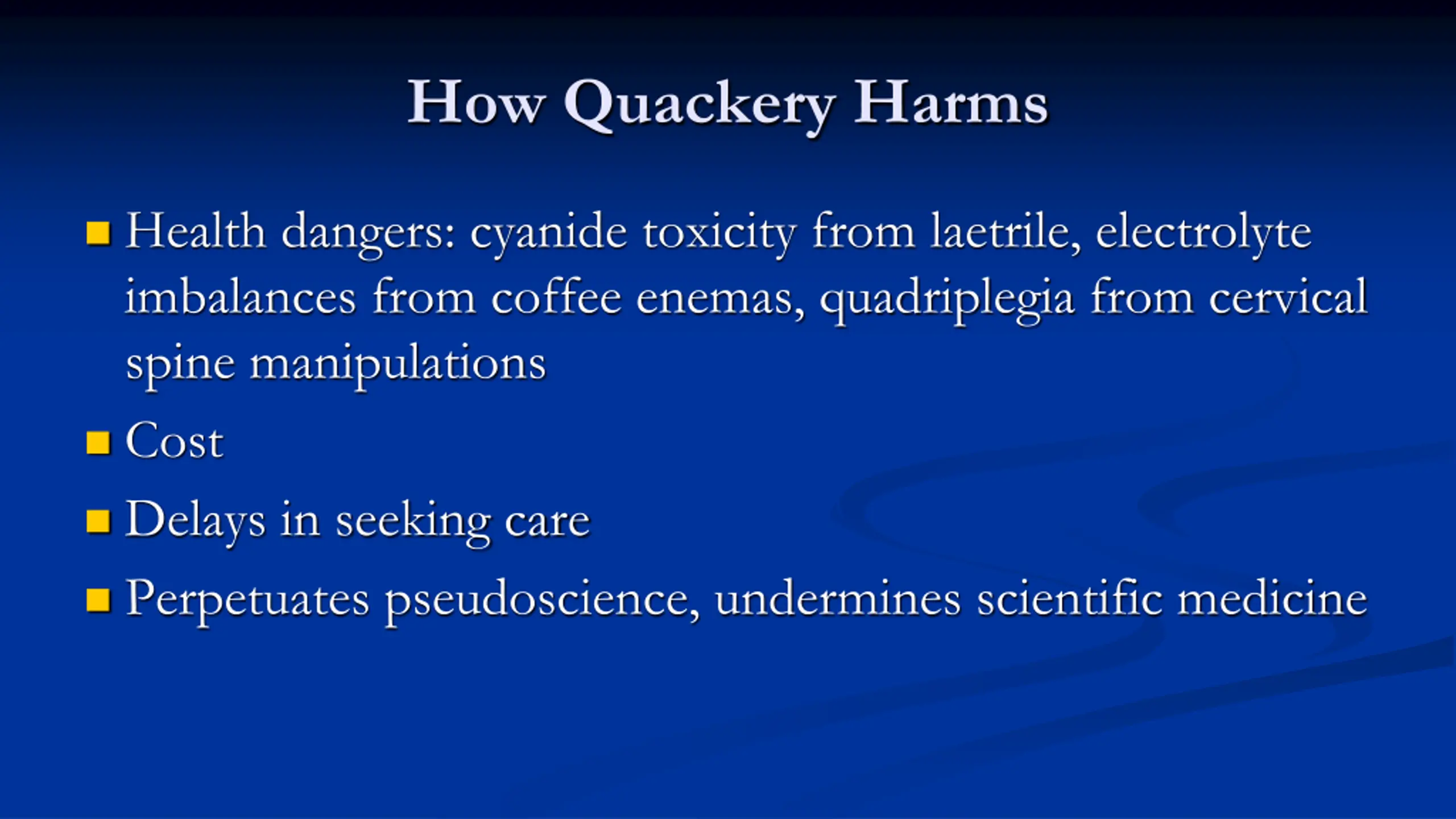 How Quackery Harms

- Health dangers: cyanide toxicity from laetrile, electrolyte imbalances from coffee enemas, quadriplegia from cervical spine manipulations
- Cost
- Delays in seeking care
- Perpetuates pseudoscience, undermines scientific medicine